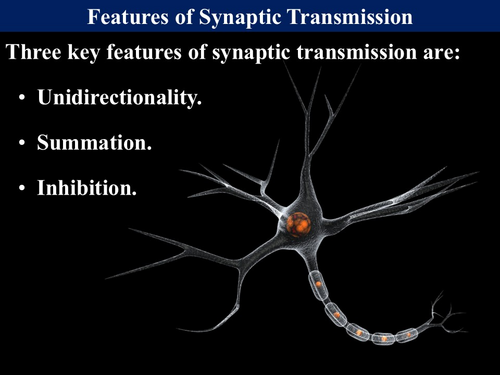 Features of Synaptic Transmission

Three key features of synaptic transmission are:

• Unidirectionality.

• Summation.

• Inhibition.